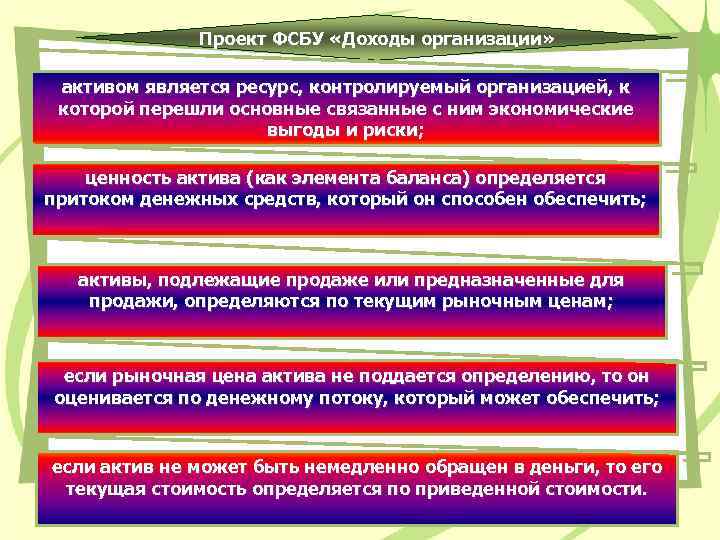 Проект ФСБУ «Доходы организации»

активом является ресурс, контролируемый организацией, к которой перешли основные связанные с ним экономические выгоды и риски;

ценность актива (как элемента баланса) определяется притоком денежных средств, который он способен обеспечить;

активы, подлежащие продаже или предназначенные для продажи, определяются по текущим рыночным ценам;

если рыночная цена актива не поддается определению, то он оценивается по денежному потоку, который может обеспечить;

если актив не может быть немедленно обращен в деньги, то его текущая стоимость определяется по приведенной стоимости.